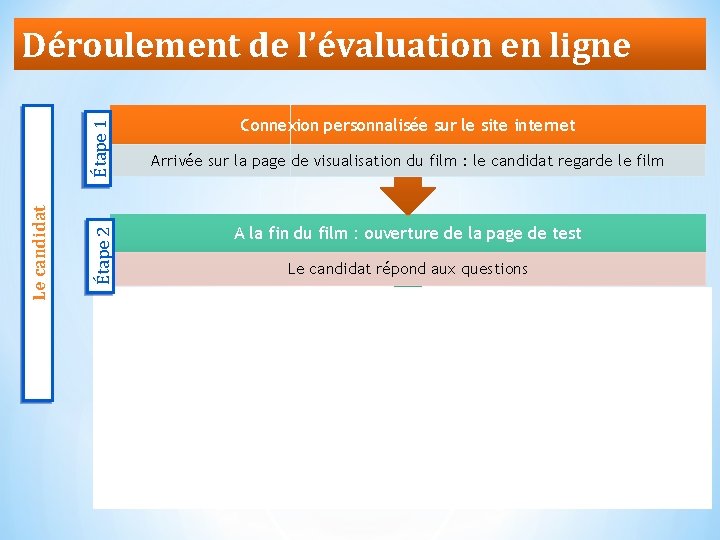 Déroulement de l'évaluation en ligne

Le candidat

Étape 1

Connexion personnalisée sur le site internet

Arrivée sur la page de visualisation du film : le candidat regarde le film

Étape 2

A la fin du film : ouverture de la page de test

Le candidat répond aux questions